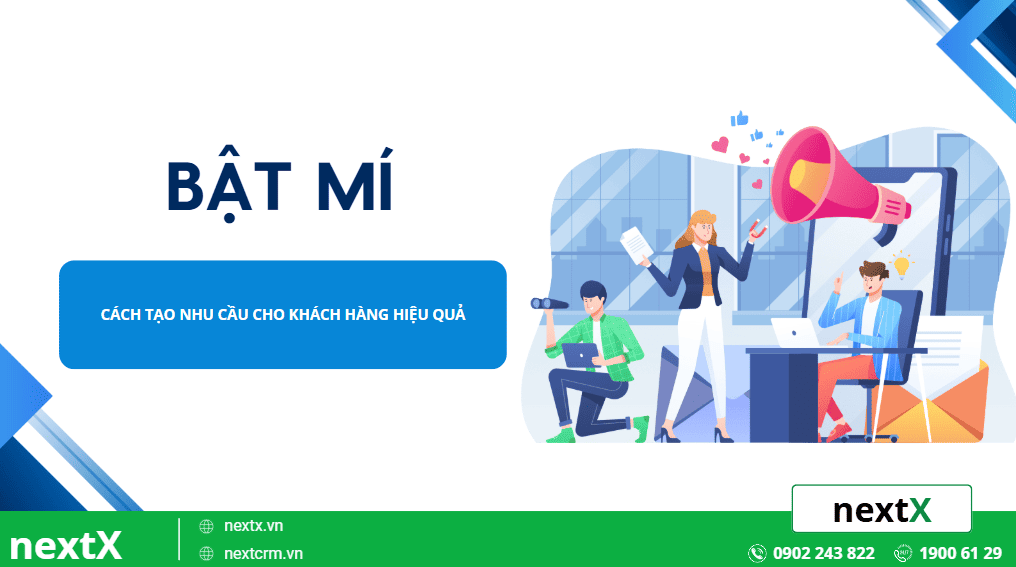 BẬT MÍ

CÁCH TẠO NHU CẦU CHO KHÁCH HÀNG HIỆU QUẢ

nextX

nextX

nextx.vn

nextcrm.vn

0902 243 822

1900 61 29